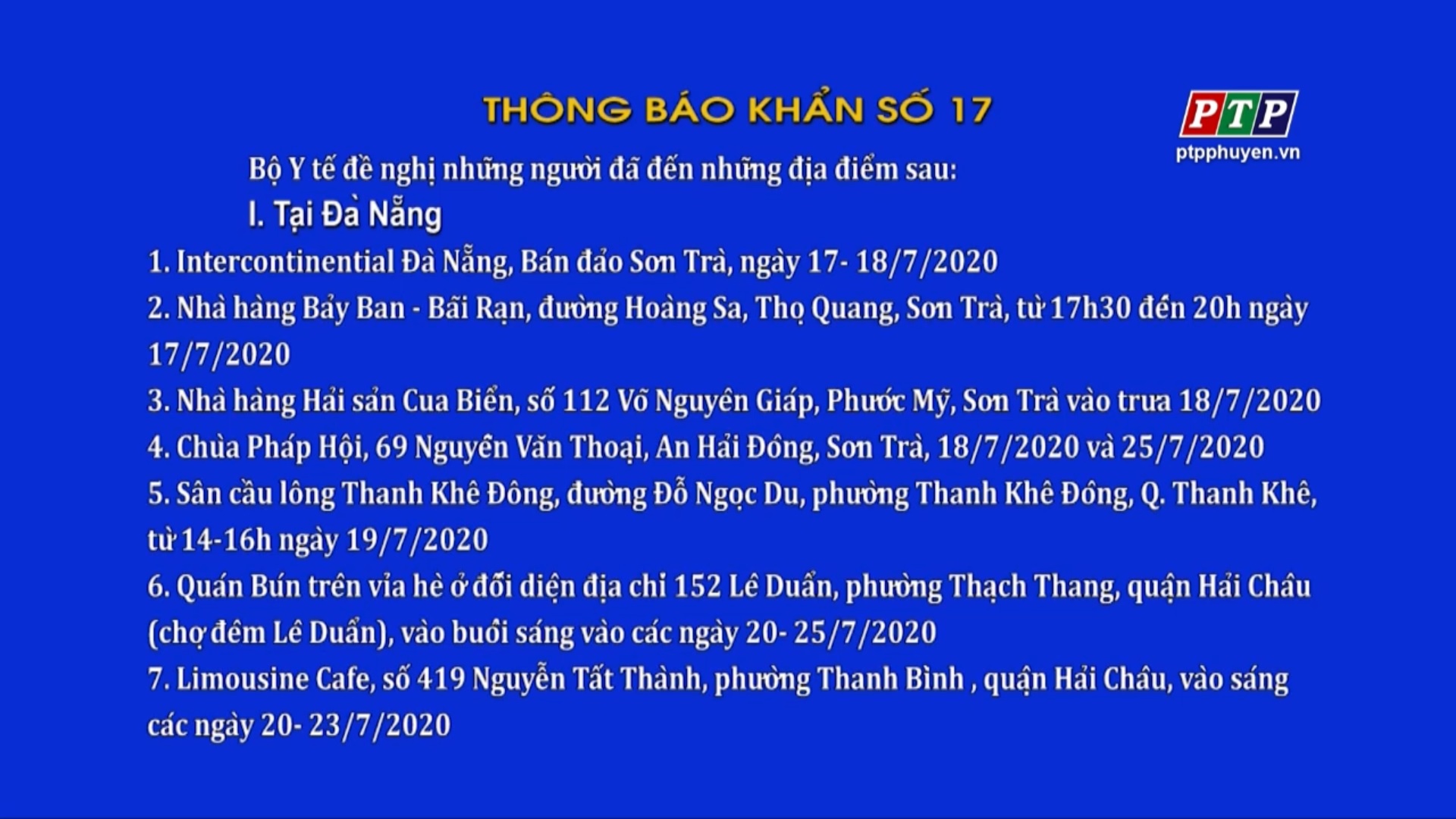 THÔNG BÁO KHẨN SỐ 17

PTP
ptpphuyen.vn

Bộ Y tế đề nghị những người đã đến những địa điểm sau:

I. Tại Đà Nẵng

1. Intercontinential Đà Nẵng, Bán đảo Sơn Trà, ngày 17- 18/7/2020

2. Nhà hàng Bảy Ban - Bãi Rạn, đường Hoàng Sa, Thọ Quang, Sơn Trà, từ 17h30 đến 20h ngày 17/7/2020

3. Nhà hàng Hải sản Cua Biển, số 112 Võ Nguyên Giáp, Phước Mỹ, Sơn Trà vào trưa 18/7/2020

4. Chùa Pháp Hội, 69 Nguyễn Văn Thoại, An Hải Đông, Sơn Trà, 18/7/2020 và 25/7/2020

5. Sân cầu lông Thanh Khê Đông, đường Đỗ Ngọc Du, phường Thanh Khê Đông, Q. Thanh Khê, từ 14-16h ngày 19/7/2020

6. Quán Bún trên vỉa hè ở đối diện địa chỉ 152 Lê Duẩn, phường Thạch Thang, quận Hải Châu (chợ đêm Lê Duẩn), vào buổi sáng vào các ngày 20- 25/7/2020

7. Limousine Cafe, số 419 Nguyễn Tất Thành, phường Thanh Bình , quận Hải Châu, vào sáng các ngày 20- 23/7/2020